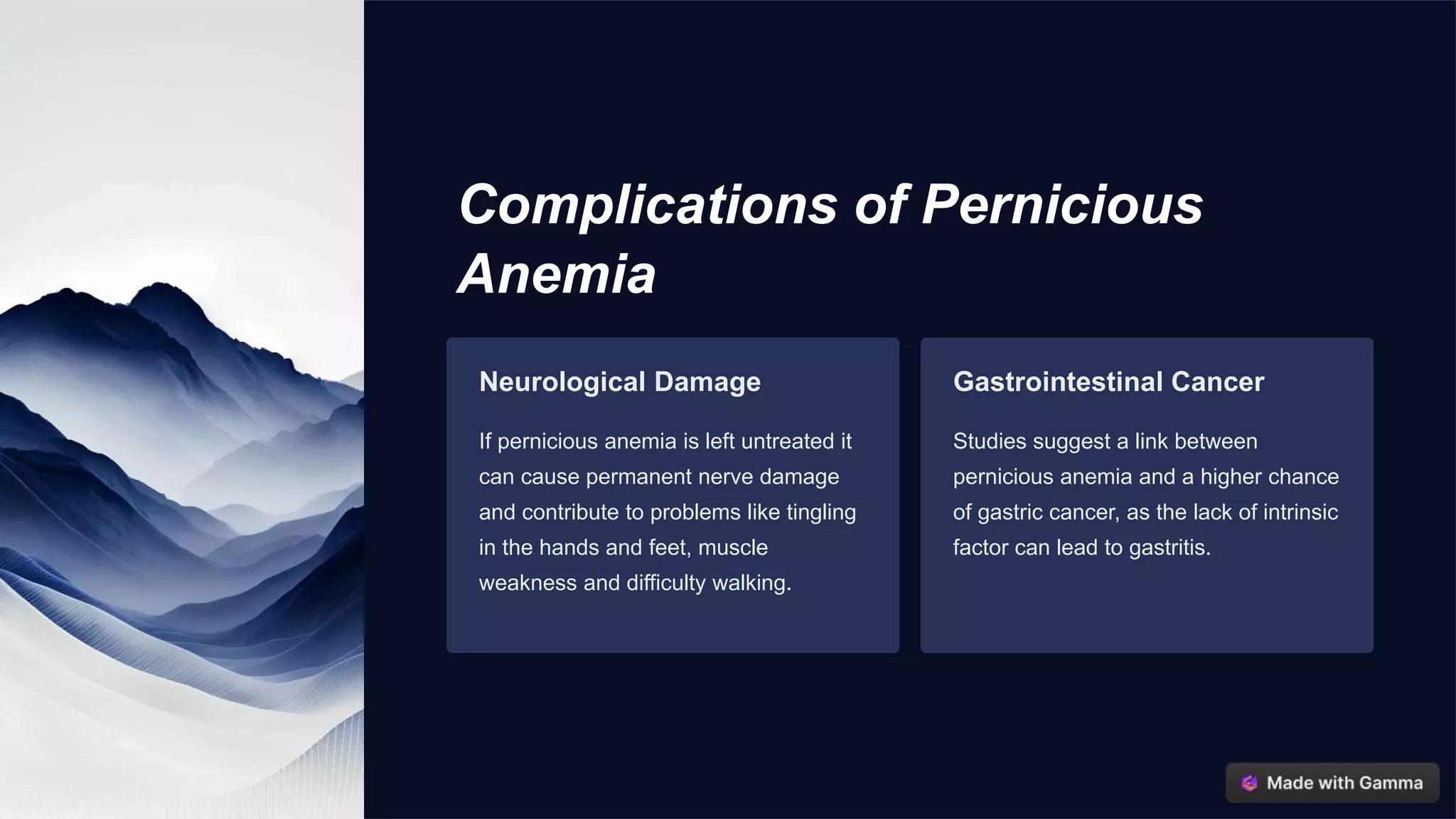 Complications of Pernicious Anemia

Neurological Damage

If pernicious anemia is left untreated it can cause permanent nerve damage and contribute to problems like tingling in the hands and feet, muscle weakness and difficulty walking.

Gastrointestinal Cancer

Studies suggest a link between pernicious anemia and a higher chance of gastric cancer, as the lack of intrinsic factor can lead to gastritis.

Made with Gamma